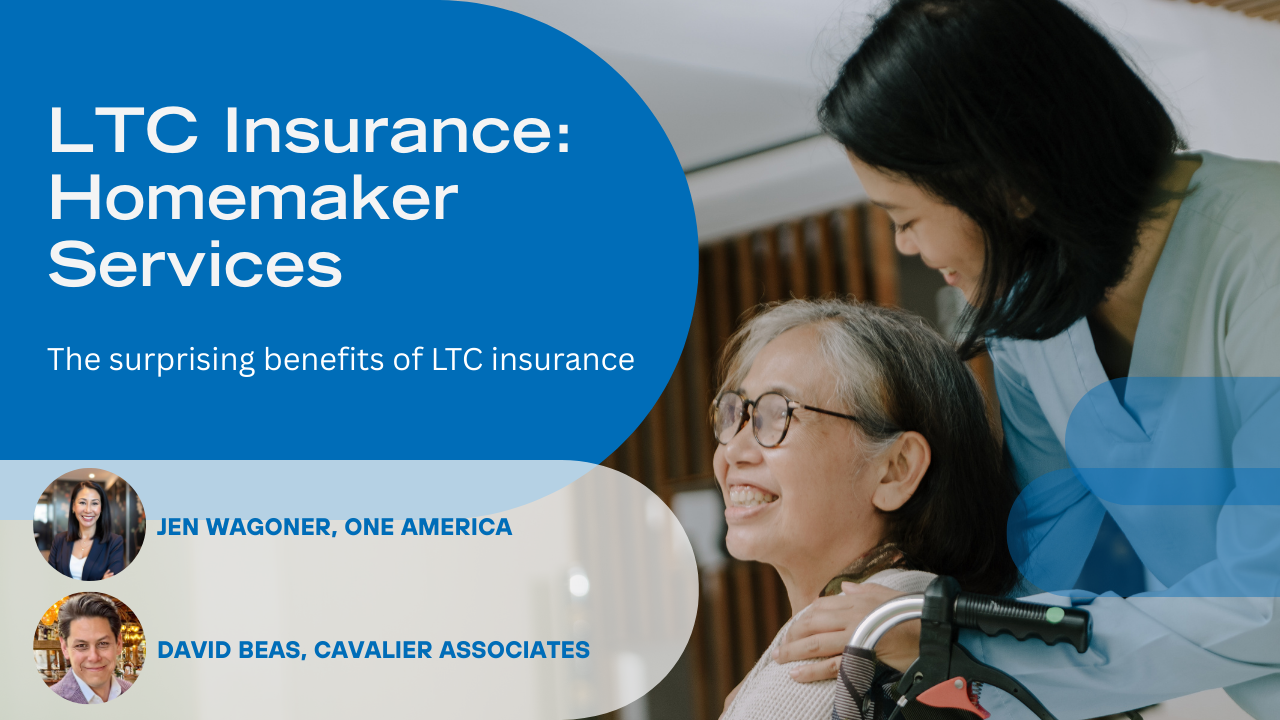 LTC Insurance: Homemaker Services

The surprising benefits of LTC insurance

JEN WAGONER, ONE AMERICA

DAVID BEAS, CAVALIER ASSOCIATES